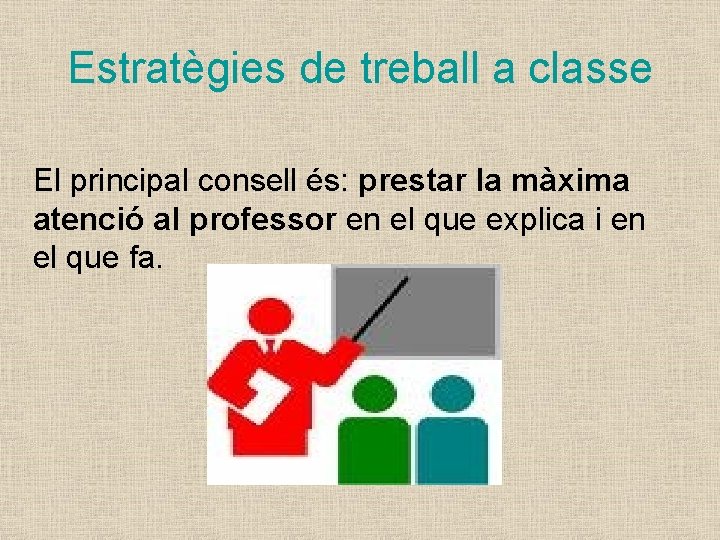 Estratègies de treball a classe

El principal consell és: prestar la màxima atenció al professor en el que explica i en el que fa.